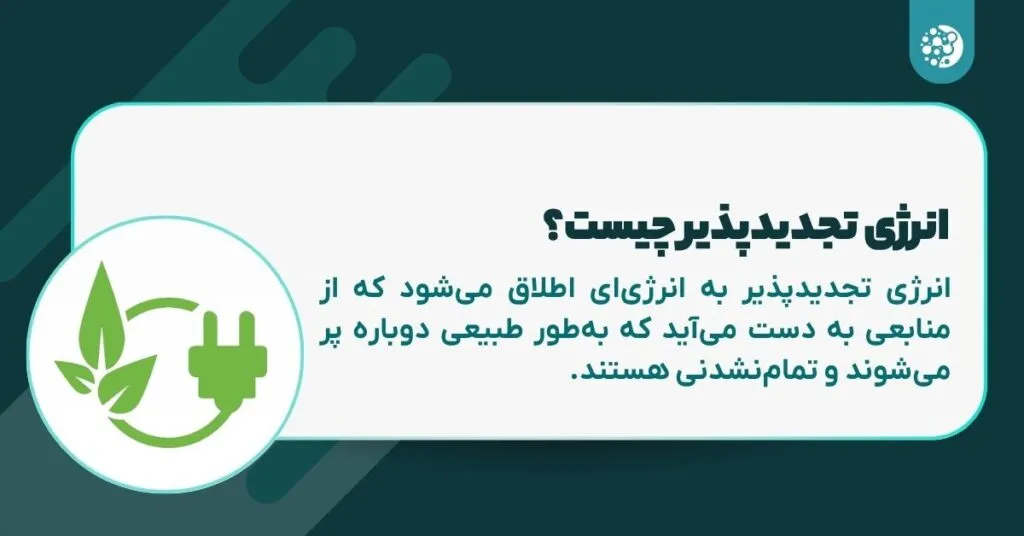 انرژی تجدیدپذیر چیست؟

انرژی تجدیدپذیر به انرژی‌ای اطلاق می‌شود که از منابعی به دست می‌آید که به‌طور طبیعی دوباره پر می‌شوند و تمام‌نشدنی هستند.